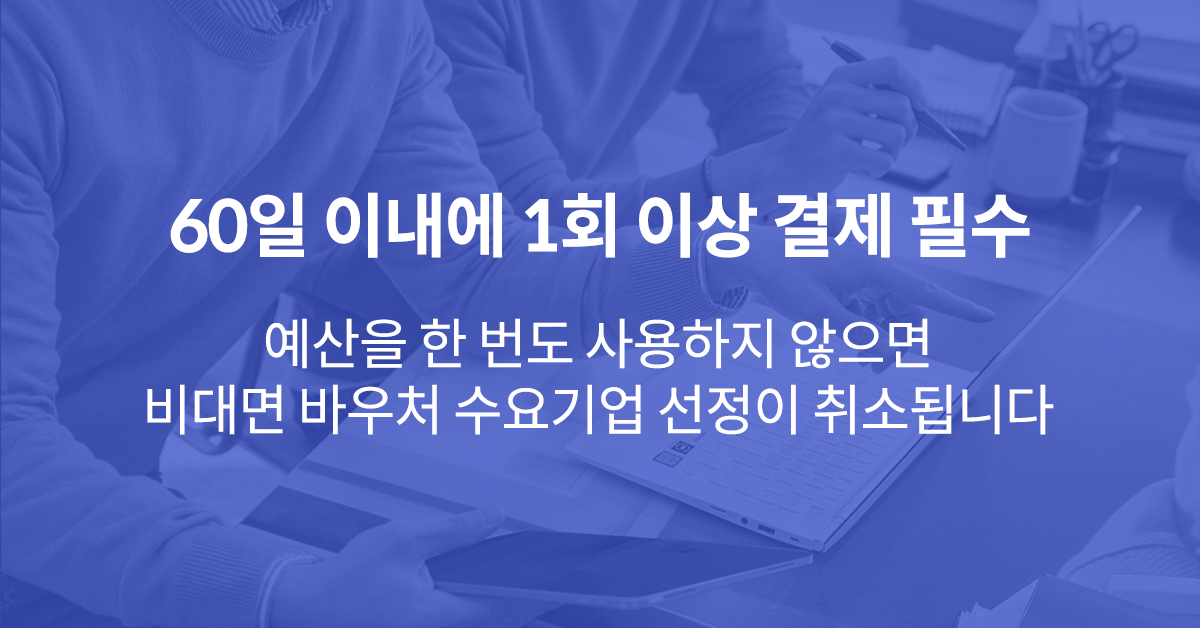 60일 이내에 1회 이상 결제 필수

예산을 한 번도 사용하지 않으면
비대면 바우처 수요기업 선정이 취소됩니다